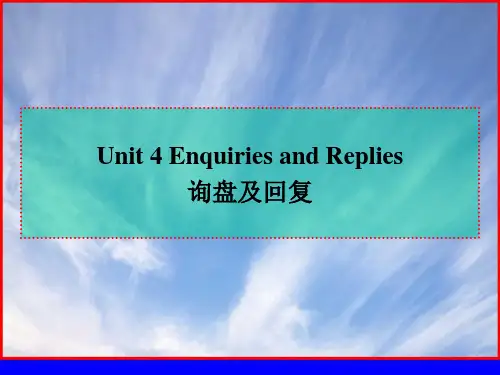 Unit 4 Enquiries and Replies
询盘及回复